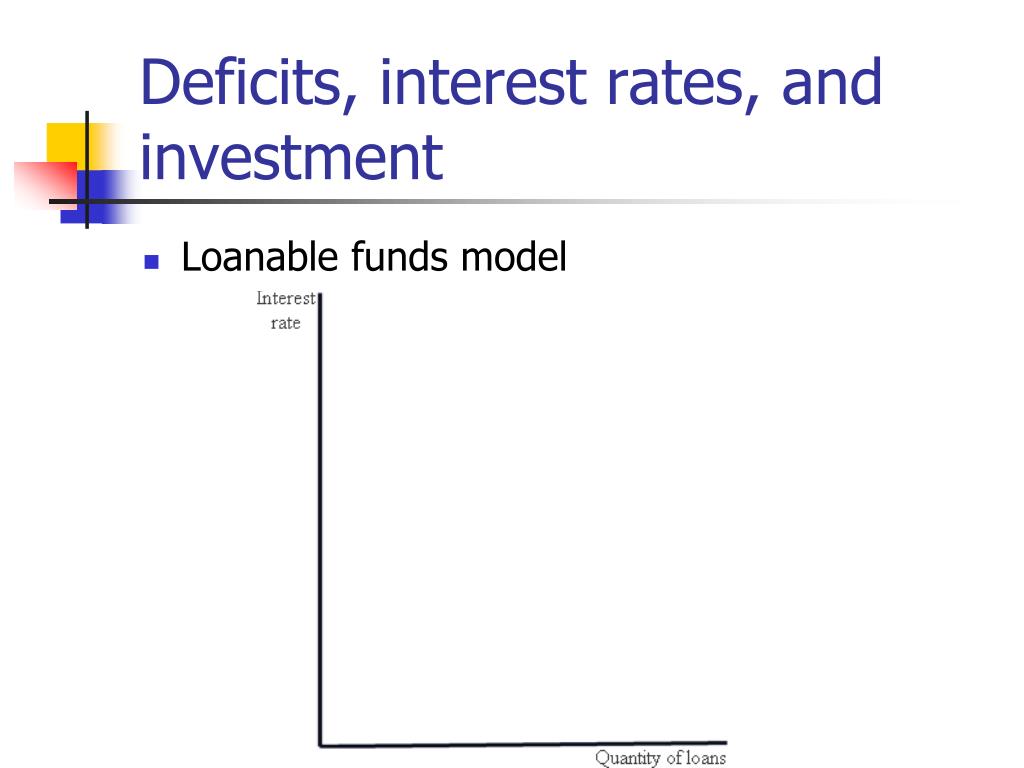 Deficits, interest rates, and investment

Loanable funds model

Interest rate

Quantity of loans